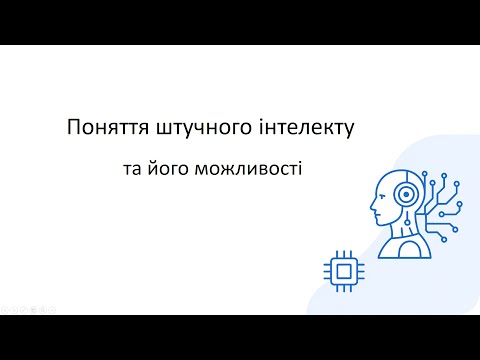 Поняття штучного інтелекту

та його можливості